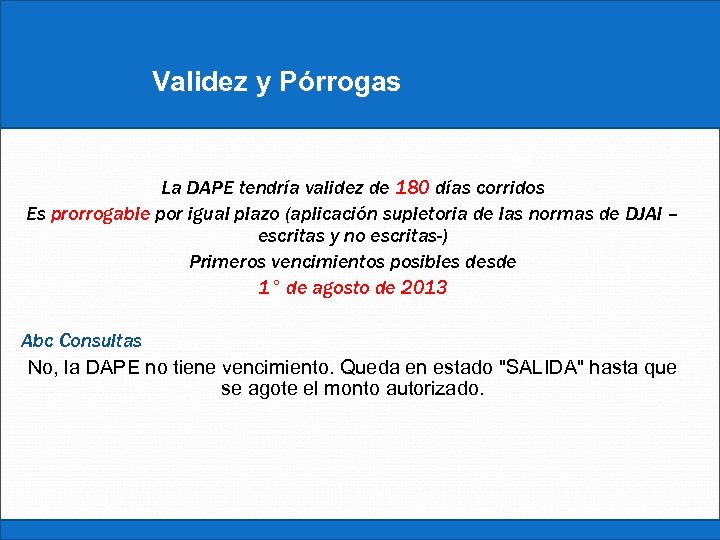 Validez y Pórrogas

La DAPE tendría validez de 180 días corridos
Es prorrogable por igual plazo (aplicación supletoria de las normas de DJAI – escritas y no escritas-)
Primeros vencimientos posibles desde
1° de agosto de 2013

Abc Consultas
No, la DAPE no tiene vencimiento. Queda en estado "SALIDA" hasta que se agote el monto autorizado.